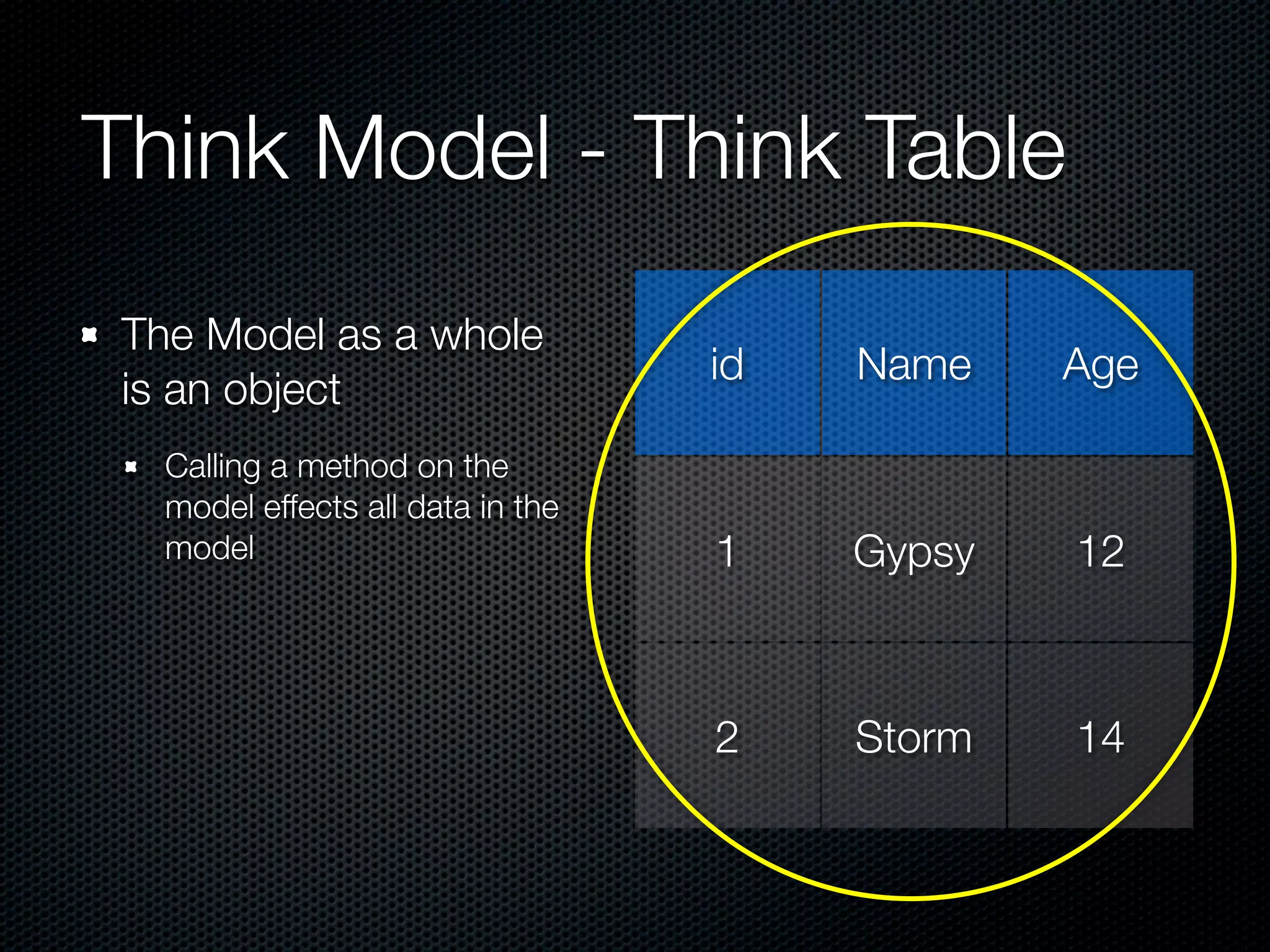 Think Model - Think Table

- The Model as a whole is an object
  - Calling a method on the model effects all data in the model

| id | Name | Age |
|---|---|---|
| 1 | Gypsy | 12 |
| 2 | Storm | 14 |